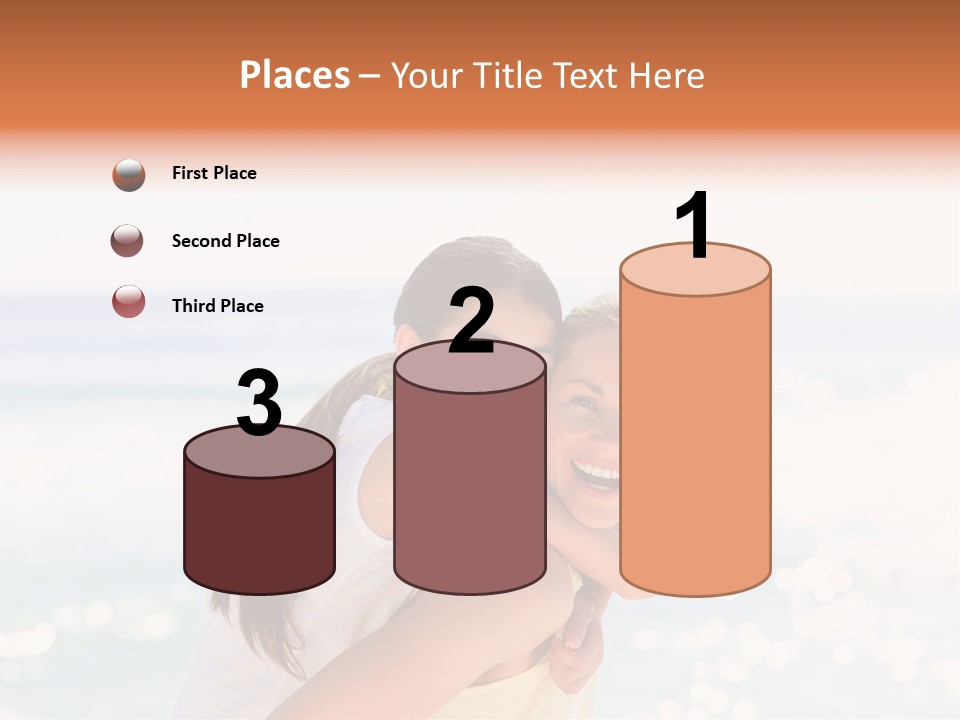 Places – Your Title Text Here

First Place

Second Place

Third Place

3

2

1